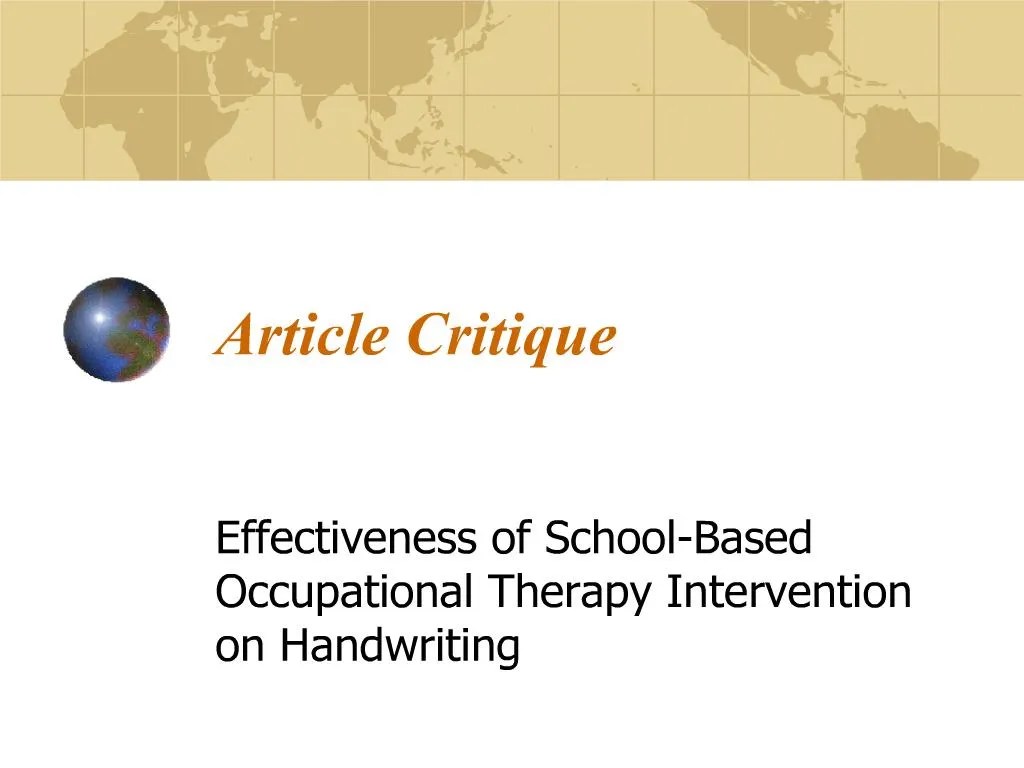 Article Critique

Effectiveness of School-Based Occupational Therapy Intervention on Handwriting